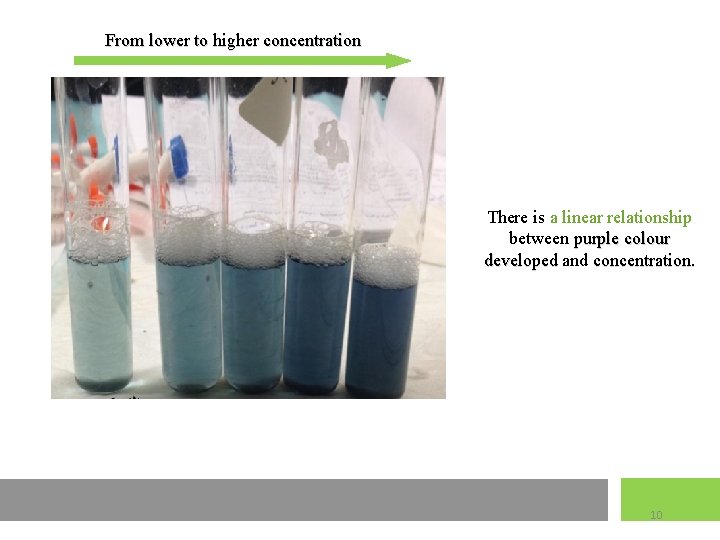 From lower to higher concentration

There is a linear relationship between purple colour developed and concentration.

10